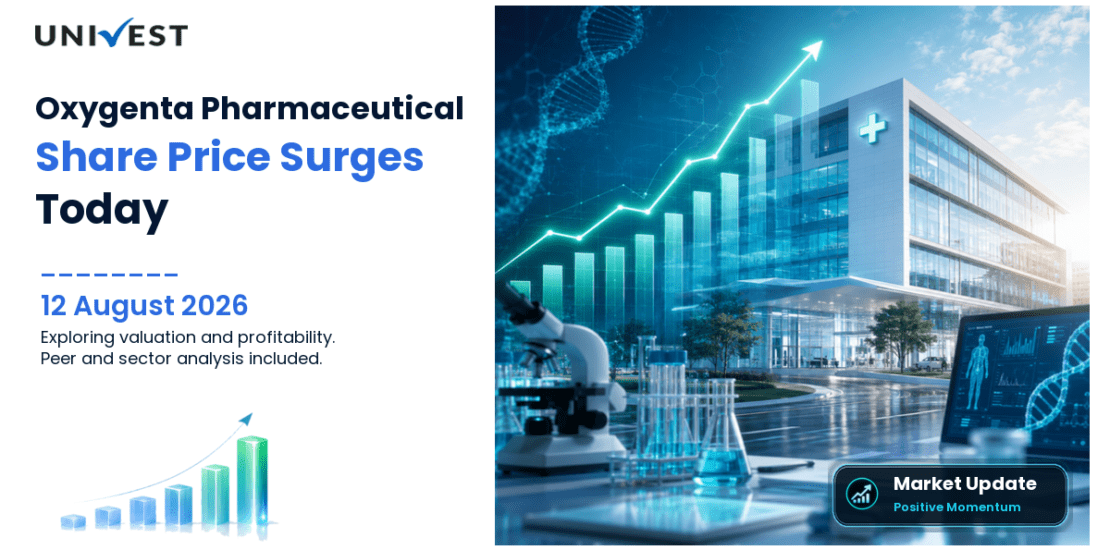 UNIVEST

Oxygenta Pharmaceutical Share Price Surges Today

12 August 2026

Exploring valuation and profitability. Peer and sector analysis included.

Market Update
Positive Momentum